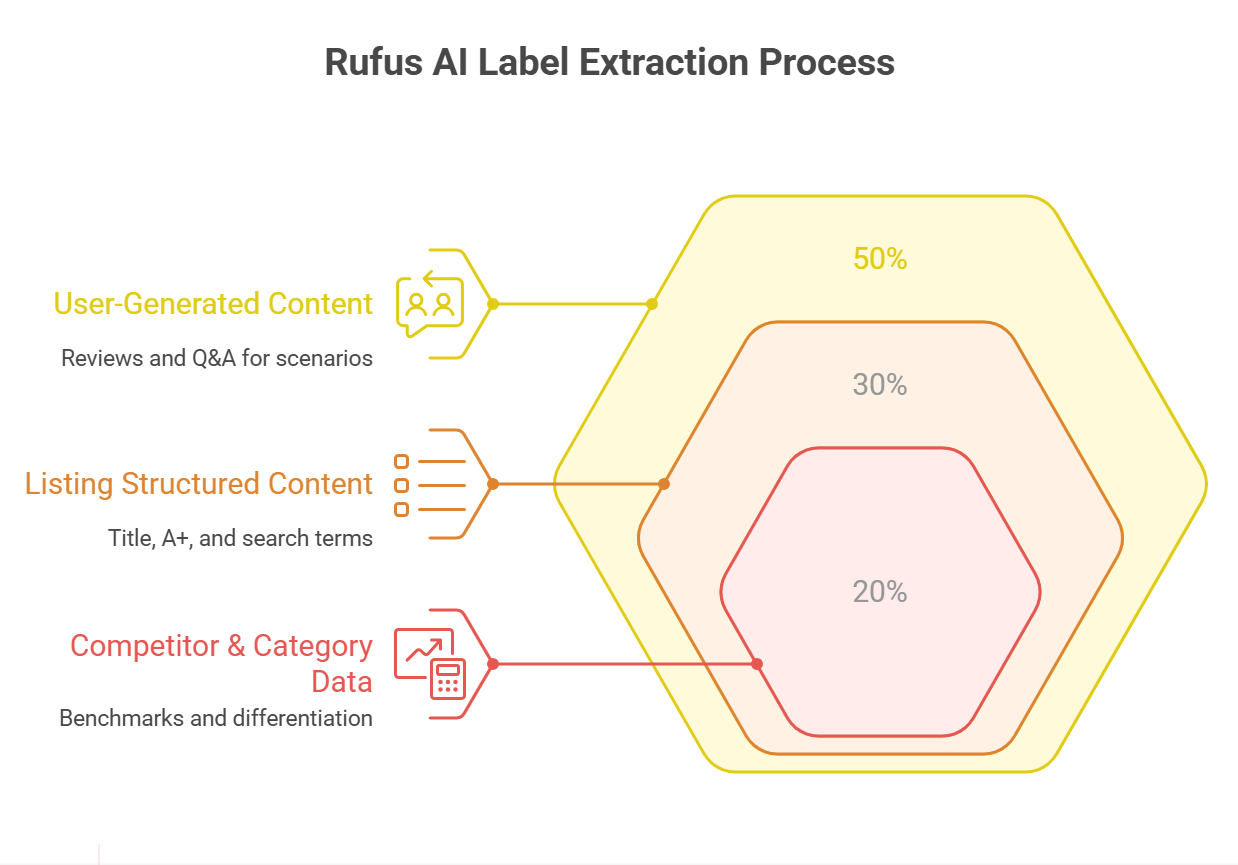 Rufus AI Label Extraction Process

User-Generated Content

Reviews and Q&A for scenarios

Listing Structured Content

Title, A+, and search terms

Competitor & Category Data

Benchmarks and differentiation

50%

30%

20%